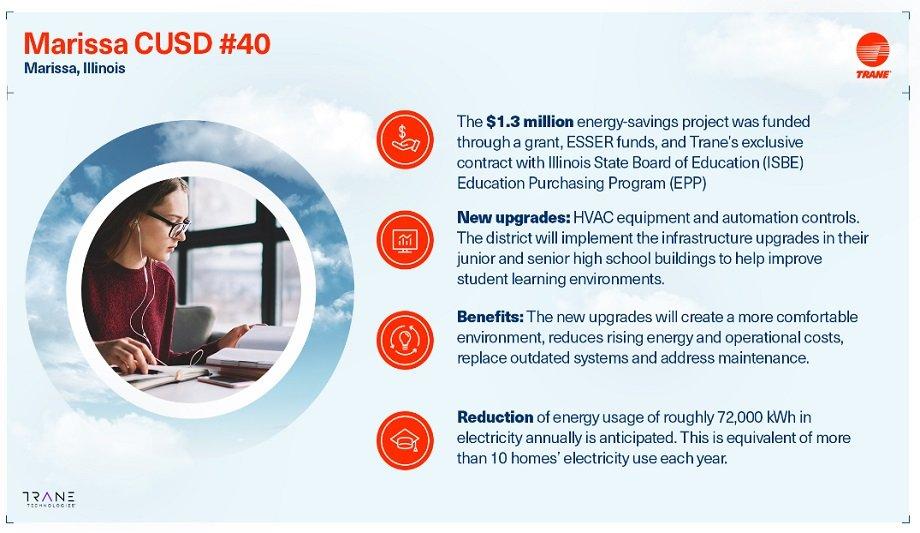 Marissa CUSD #40
Marissa, Illinois

TRANE

The $1.3 million energy-savings project was funded through a grant, ESSER funds, and Trane's exclusive contract with Illinois State Board of Education (ISBE) Education Purchasing Program (EPP)

New upgrades: HVAC equipment and automation controls. The district will implement the infrastructure upgrades in their junior and senior high school buildings to help improve student learning environments.

Benefits: The new upgrades will create a more comfortable environment, reduces rising energy and operational costs, replace outdated systems and address maintenance.

Reduction of energy usage of roughly 72,000 kWh in electricity annually is anticipated. This is equivalent of more than 10 homes' electricity use each year.

TRANE
TECHNOLOGIES